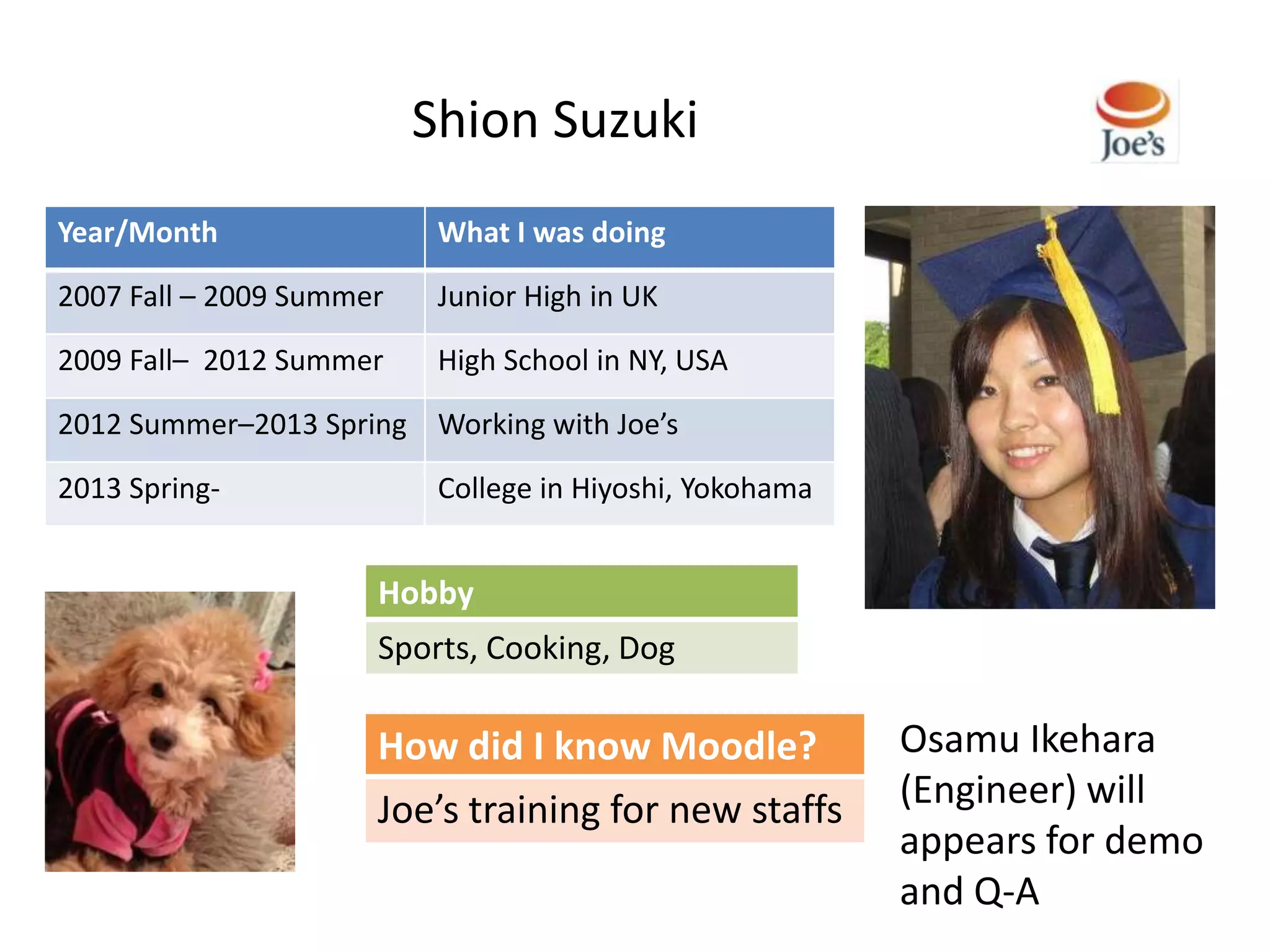 Shion Suzuki

Joe's

| Year/Month | What I was doing |
|---|---|
| 2007 Fall – 2009 Summer | Junior High in UK |
| 2009 Fall– 2012 Summer | High School in NY, USA |
| 2012 Summer–2013 Spring | Working with Joe's |
| 2013 Spring- | College in Hiyoshi, Yokohama |

| Hobby |
|---|
| Sports, Cooking, Dog |

| How did I know Moodle? |
|---|
| Joe's training for new staffs |

Osamu Ikehara (Engineer) will appears for demo and Q-A